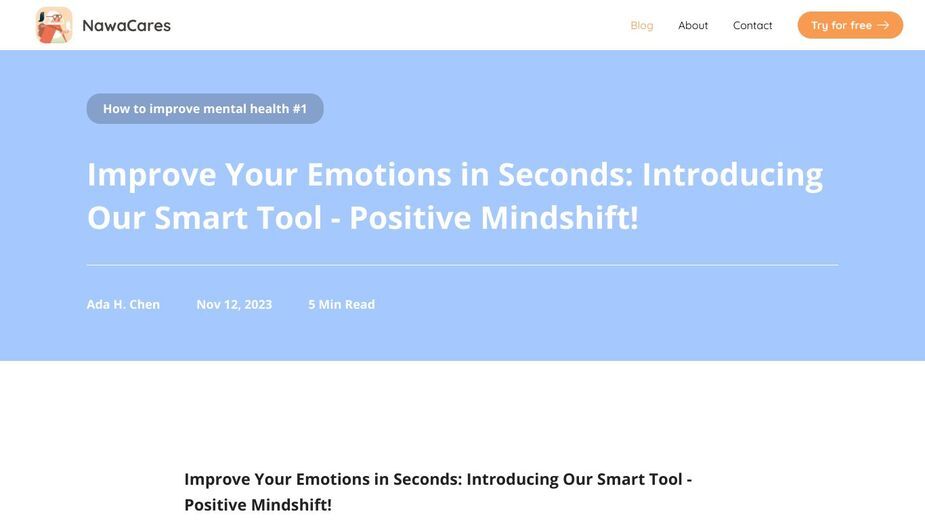 NawaCares

Blog About Contact Try for free

How to improve mental health #1

Improve Your Emotions in Seconds: Introducing Our Smart Tool - Positive Mindshift!

Ada H. Chen Nov 12, 2023 5 Min Read

Improve Your Emotions in Seconds: Introducing Our Smart Tool - Positive Mindshift!